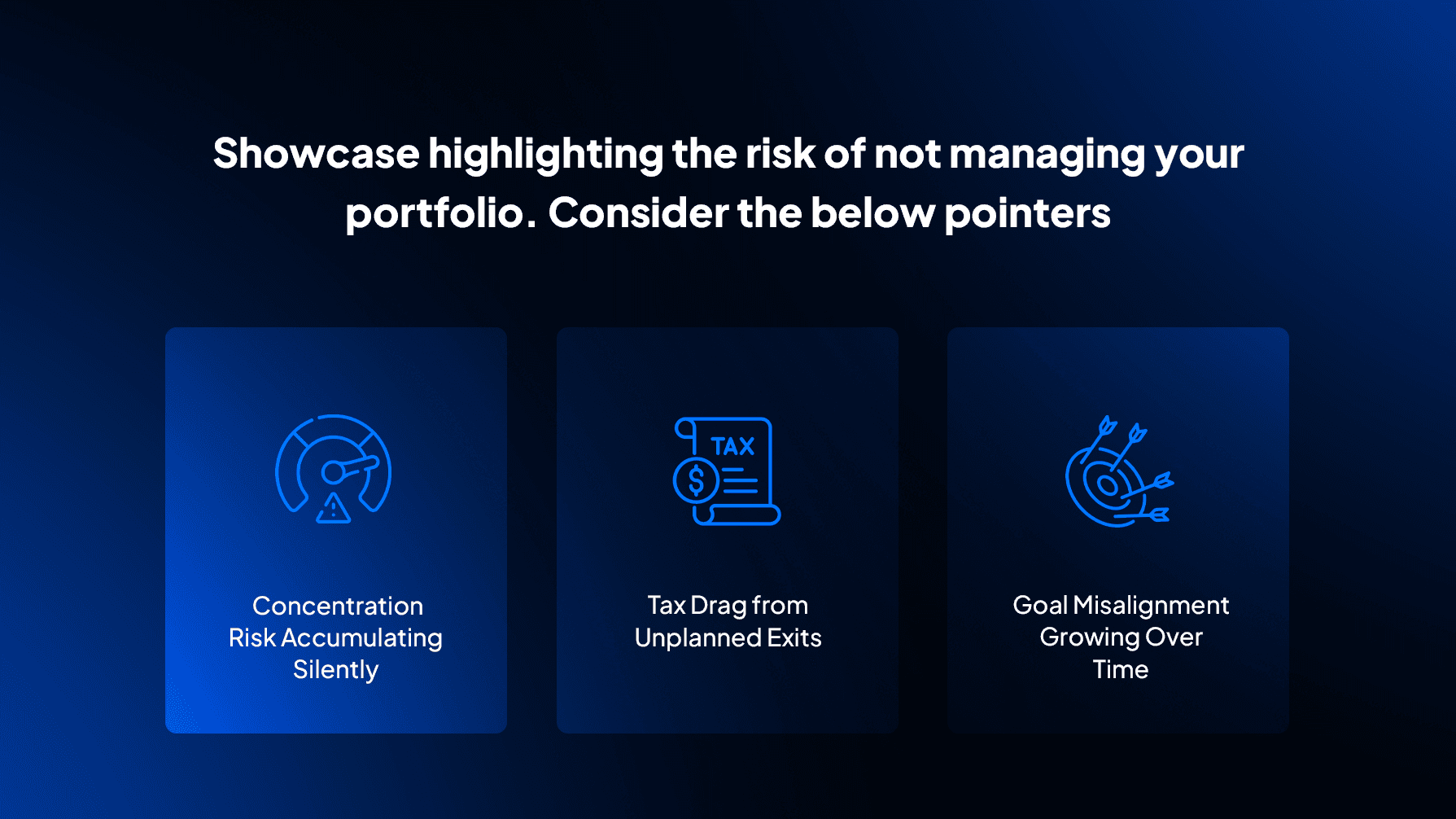 Showcase highlighting the risk of not managing your portfolio. Consider the below pointers

Concentration Risk Accumulating Silently

TAX

$

Tax Drag from Unplanned Exits

Goal Misalignment Growing Over Time